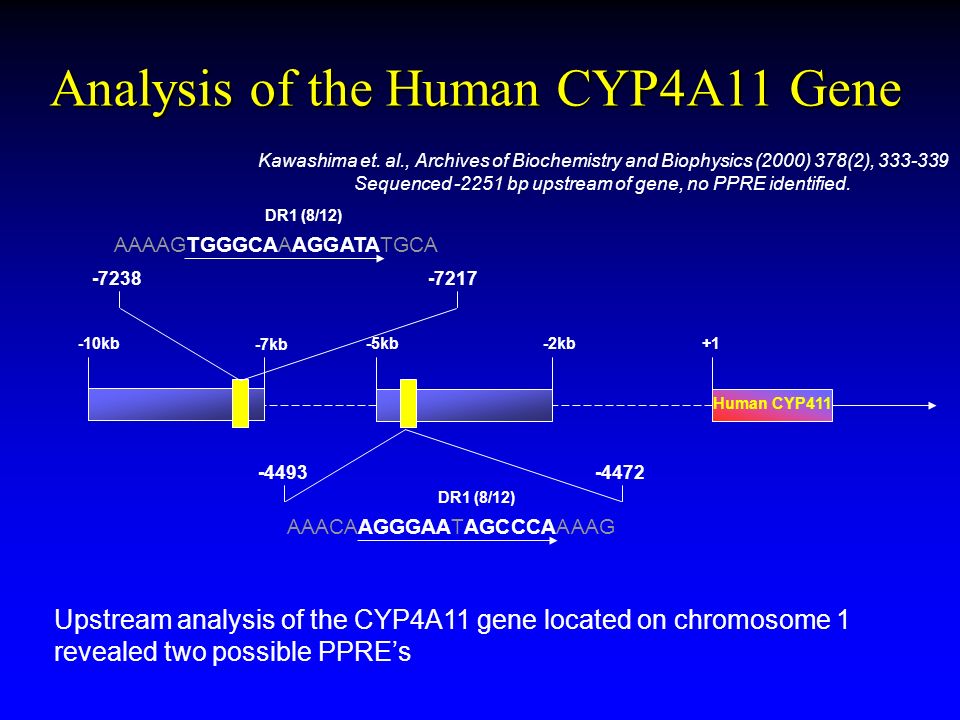 Analysis of the Human CYP4A11 Gene

Kawashima et. al., Archives of Biochemistry and Biophysics (2000) 378(2), 333-339
Sequenced -2251 bp upstream of gene, no PPRE identified.

DR1 (8/12)

AAAAGTGGGCAAAGGATATGCA

-7238

-7217

-10kb

-7kb

-5kb

-2kb

+1

Human CYP411

-4493

-4472

DR1 (8/12)

AAACAAGGGAATAGCCCAAAAG

Upstream analysis of the CYP4A11 gene located on chromosome 1 revealed two possible PPRE's